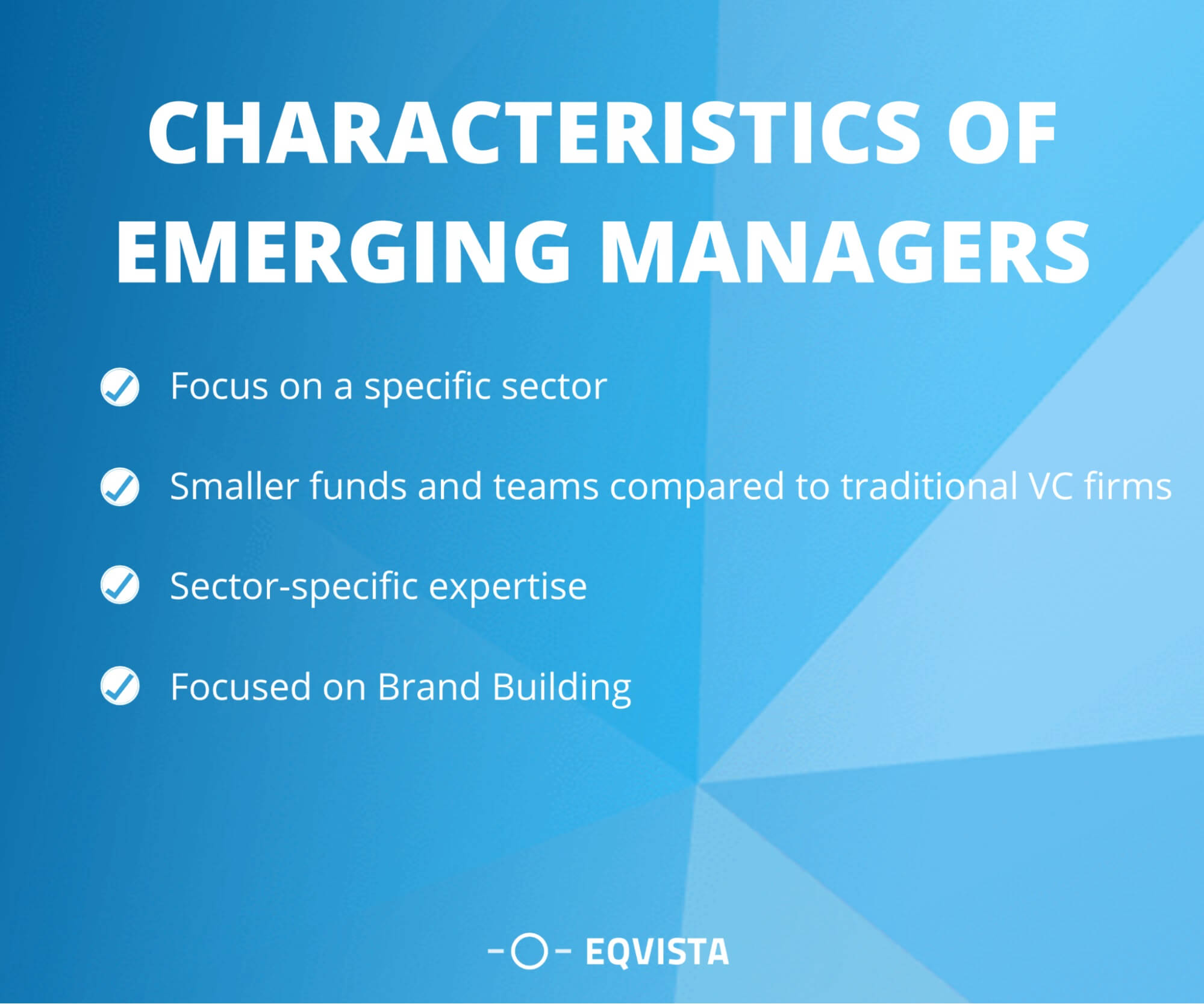 CHARACTERISTICS OF EMERGING MANAGERS

Focus on a specific sector

Smaller funds and teams compared to traditional VC firms

Sector-specific expertise

Focused on Brand Building

EQVISTA